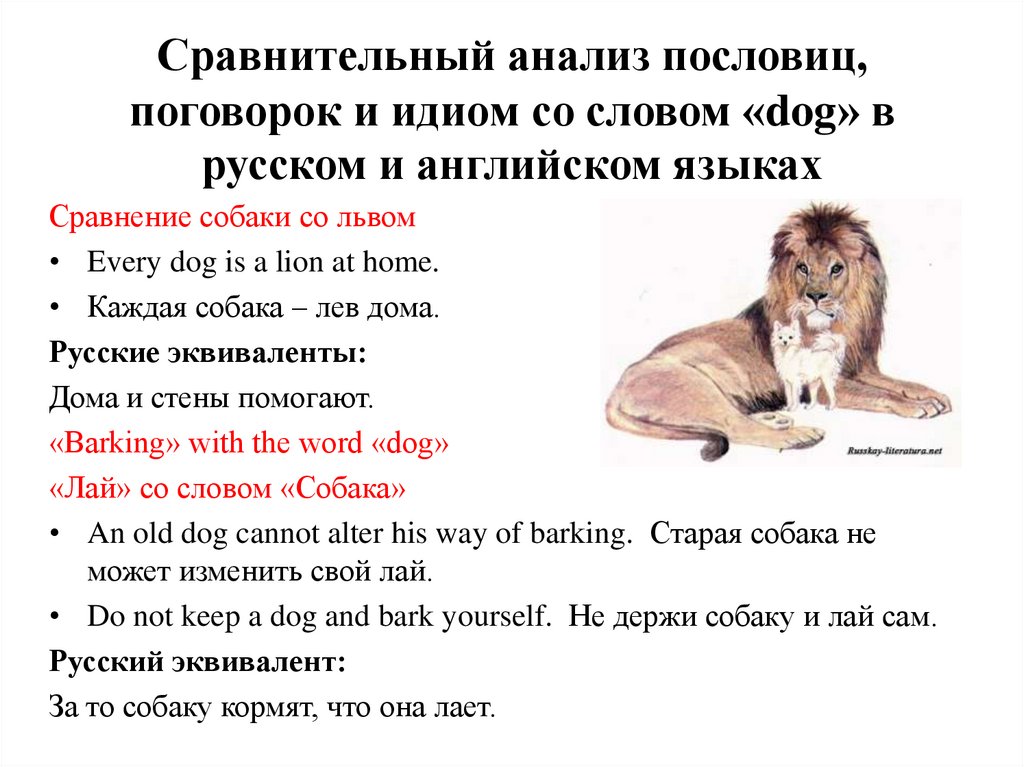 Сравнительный анализ пословиц, поговорок и идиом со словом «dog» в русском и английском языках

Сравнение собаки со львом

• Every dog is a lion at home.

• Каждая собака – лев дома.

Русские эквиваленты:

Дома и стены помогают.

«Barking» with the word «dog»

«Лай» со словом «Собака»

• An old dog cannot alter his way of barking. Старая собака не может изменить свой лай.

• Do not keep a dog and bark yourself. Не держи собаку и лай сам.

Русский эквивалент:

За то собаку кормят, что она лает.

Russkay-literatura.net